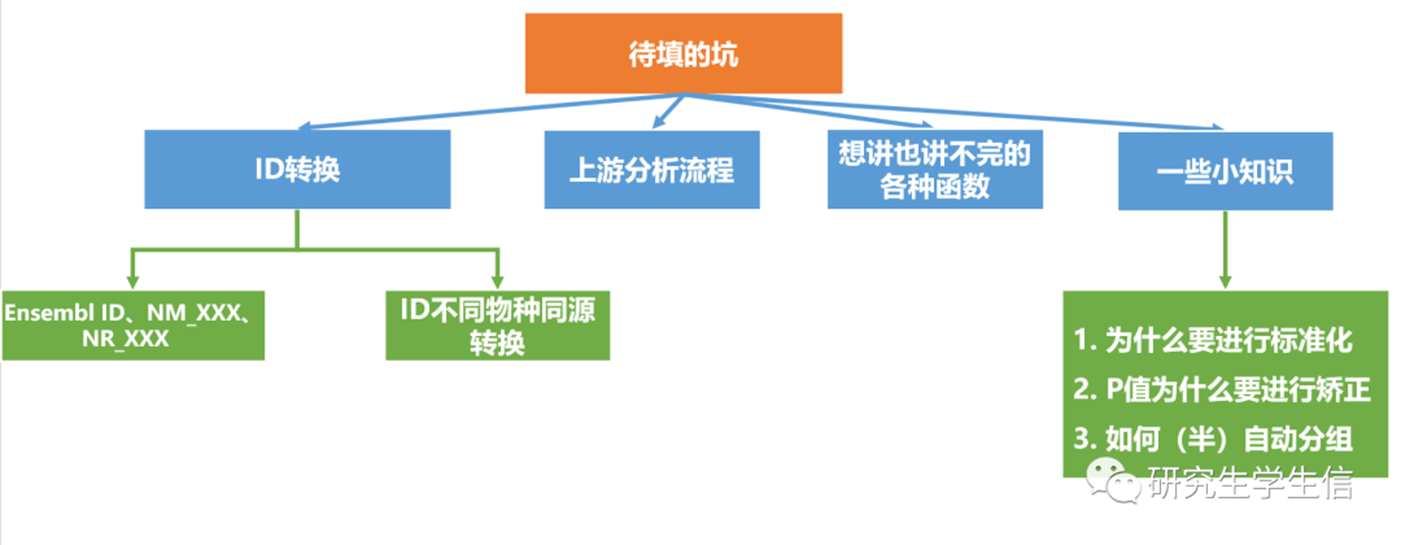 待填的坑

ID转换

上游分析流程

想讲也讲不完的各种函数

一些小知识

Ensembl ID、NM_XXX、NR_XXX

ID不同物种同源转换

1. 为什么要进行标准化
2. P值为什么要进行矫正
3. 如何（半）自动分组

研究生学生信